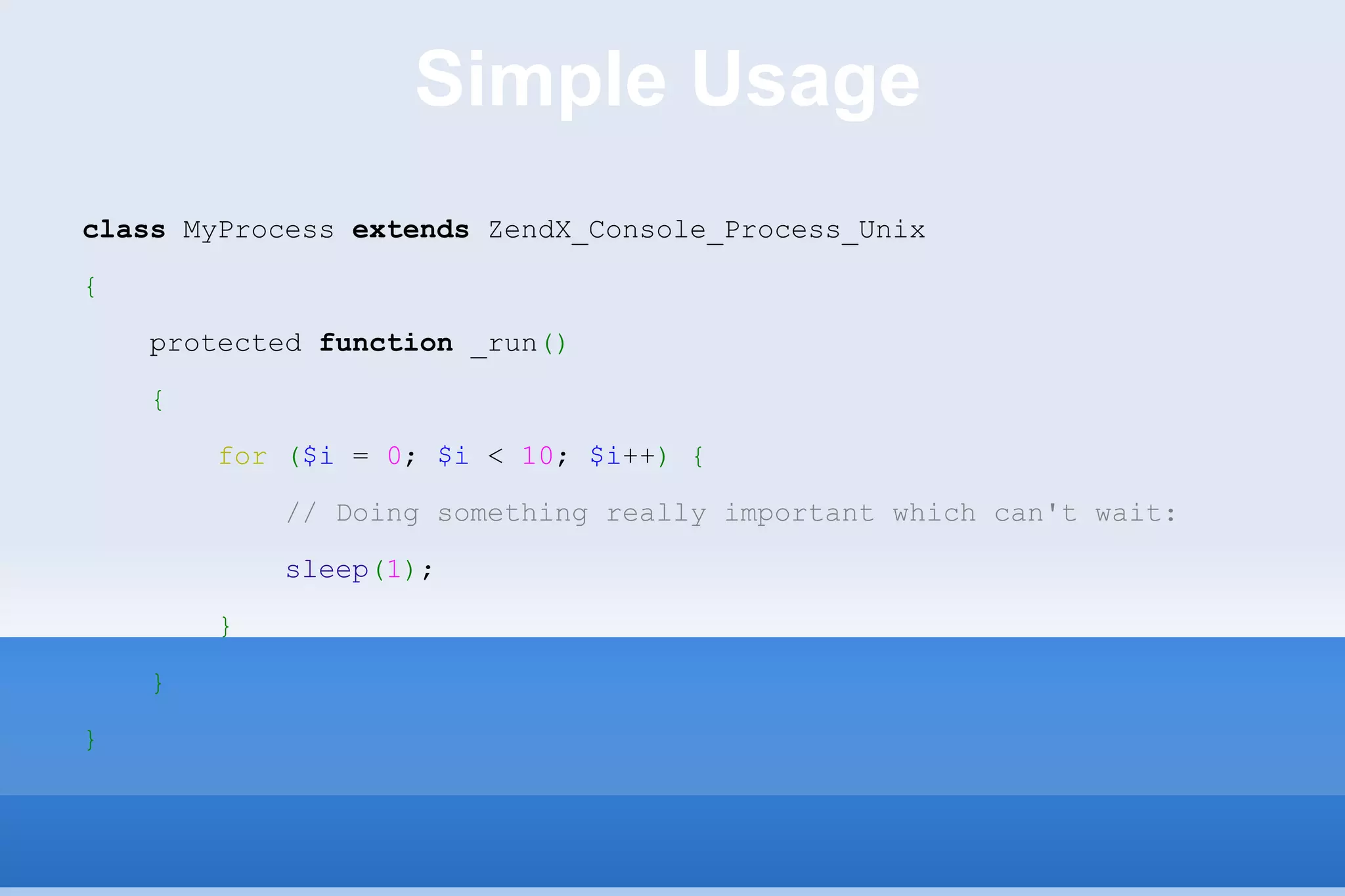 Simple Usage

class MyProcess extends ZendX_Console_Process_Unix
{
    protected function _run()
    {
        for ($i = 0; $i < 10; $i++) {
            // Doing something really important which can't wait:
            sleep(1);
        }
    }
}